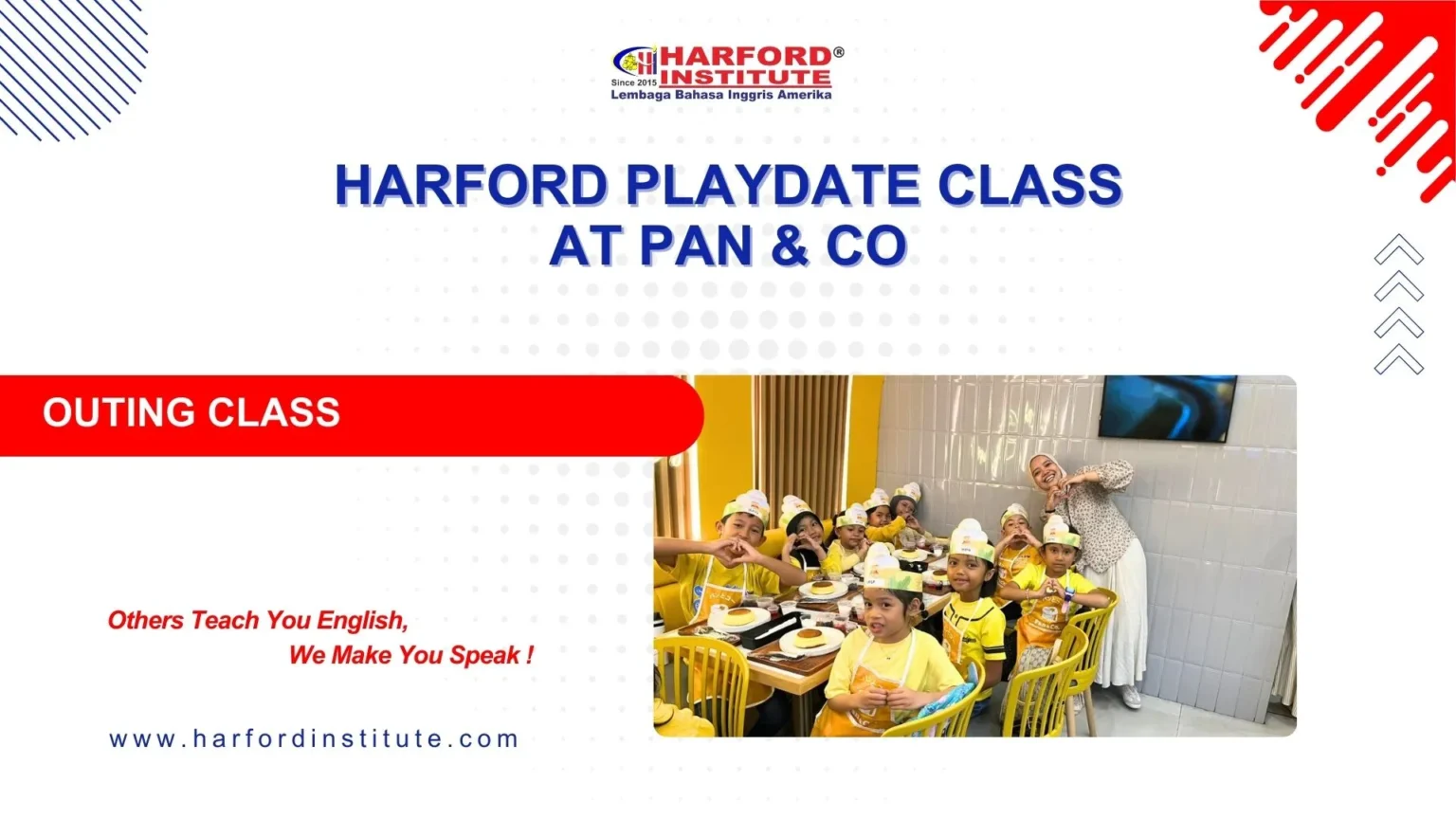 HARFORD® INSTITUTE
Since 2015
Lembaga Bahasa Inggris Amerika

HARFORD PLAYDATE CLASS AT PAN & CO

OUTING CLASS

Others Teach You English,
We Make You Speak !

www.harfordinstitute.com